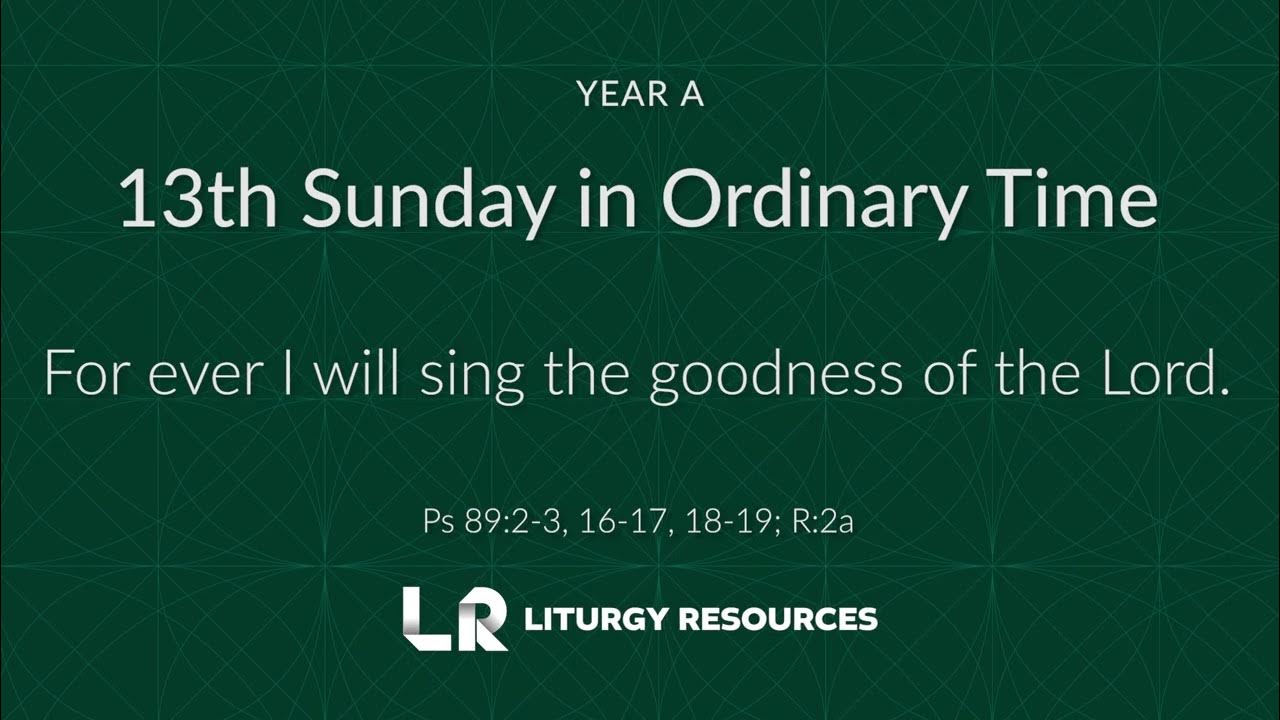 YEAR A

13th Sunday in Ordinary Time

For ever I will sing the goodness of the Lord.

Ps 89:2-3, 16-17, 18-19; R:2a

LR LITURGY RESOURCES